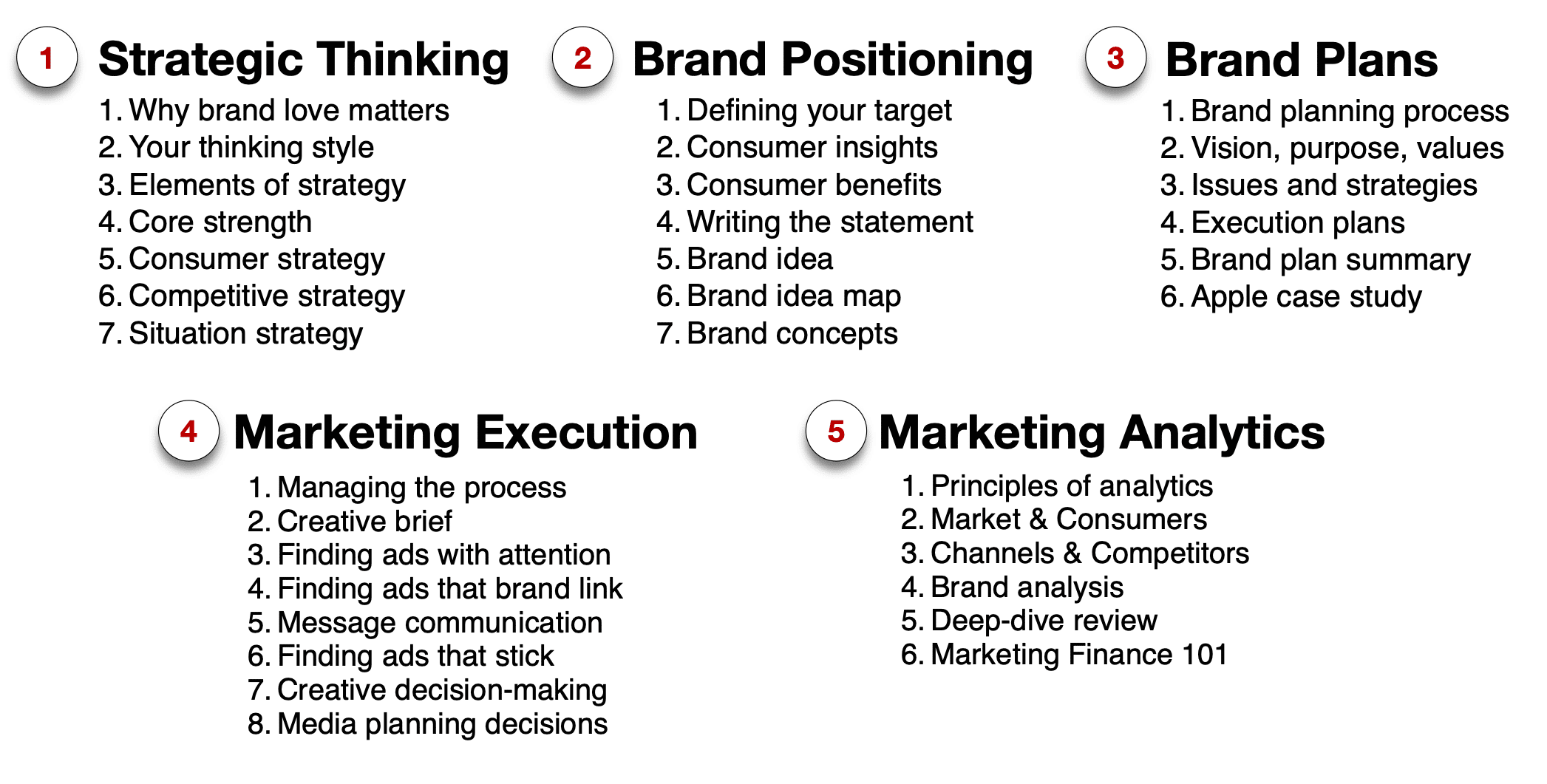 1 Strategic Thinking

1. Why brand love matters
2. Your thinking style
3. Elements of strategy
4. Core strength
5. Consumer strategy
6. Competitive strategy
7. Situation strategy

2 Brand Positioning

1. Defining your target
2. Consumer insights
3. Consumer benefits
4. Writing the statement
5. Brand idea
6. Brand idea map
7. Brand concepts

3 Brand Plans

1. Brand planning process
2. Vision, purpose, values
3. Issues and strategies
4. Execution plans
5. Brand plan summary
6. Apple case study

4 Marketing Execution

1. Managing the process
2. Creative brief
3. Finding ads with attention
4. Finding ads that brand link
5. Message communication
6. Finding ads that stick
7. Creative decision-making
8. Media planning decisions

5 Marketing Analytics

1. Principles of analytics
2. Market & Consumers
3. Channels & Competitors
4. Brand analysis
5. Deep-dive review
6. Marketing Finance 101